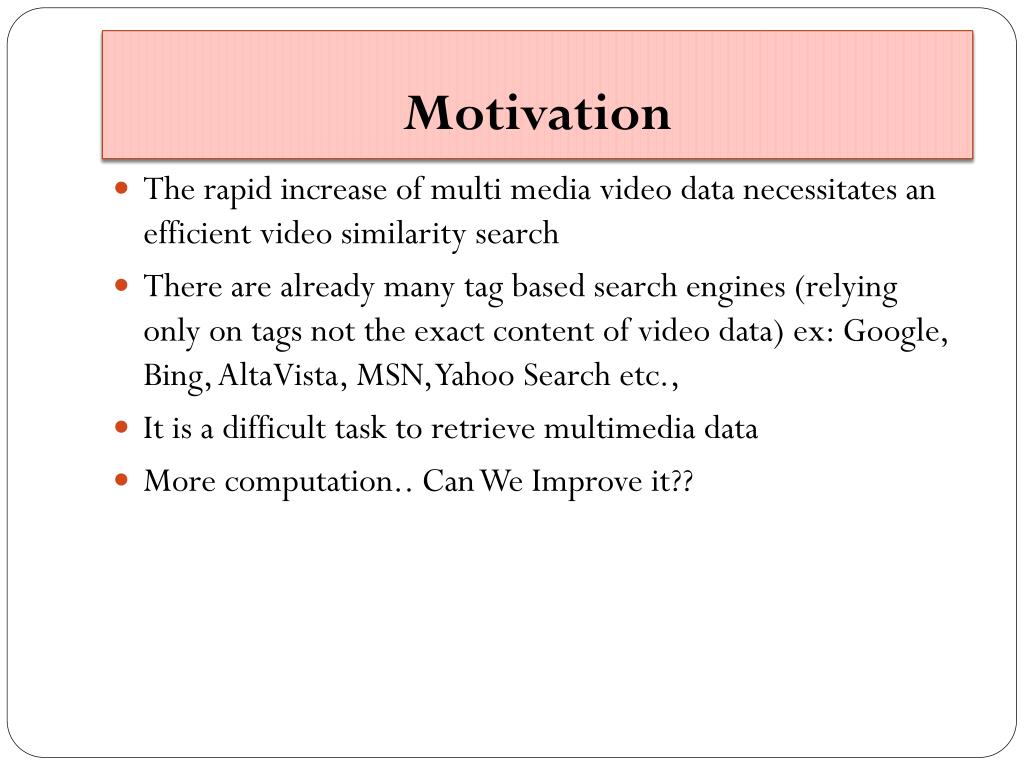 Motivation

- The rapid increase of multi media video data necessitates an efficient video similarity search
- There are already many tag based search engines (relying only on tags not the exact content of video data) ex: Google, Bing, AltaVista, MSN, Yahoo Search etc.,
- It is a difficult task to retrieve multimedia data
- More computation.. Can We Improve it??